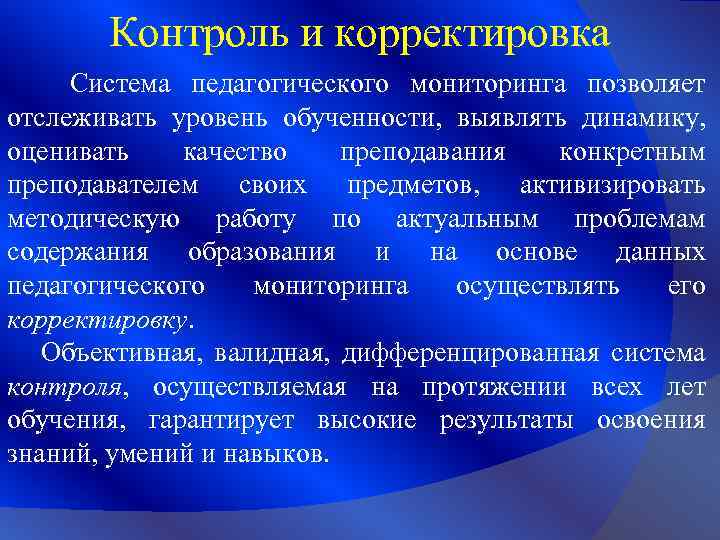 Контроль и корректировка

Система педагогического мониторинга позволяет отслеживать уровень обученности, выявлять динамику, оценивать качество преподавания конкретным преподавателем своих предметов, активизировать методическую работу по актуальным проблемам содержания образования и на основе данных педагогического мониторинга осуществлять его корректировку.

Объективная, валидная, дифференцированная система контроля, осуществляемая на протяжении всех лет обучения, гарантирует высокие результаты освоения знаний, умений и навыков.